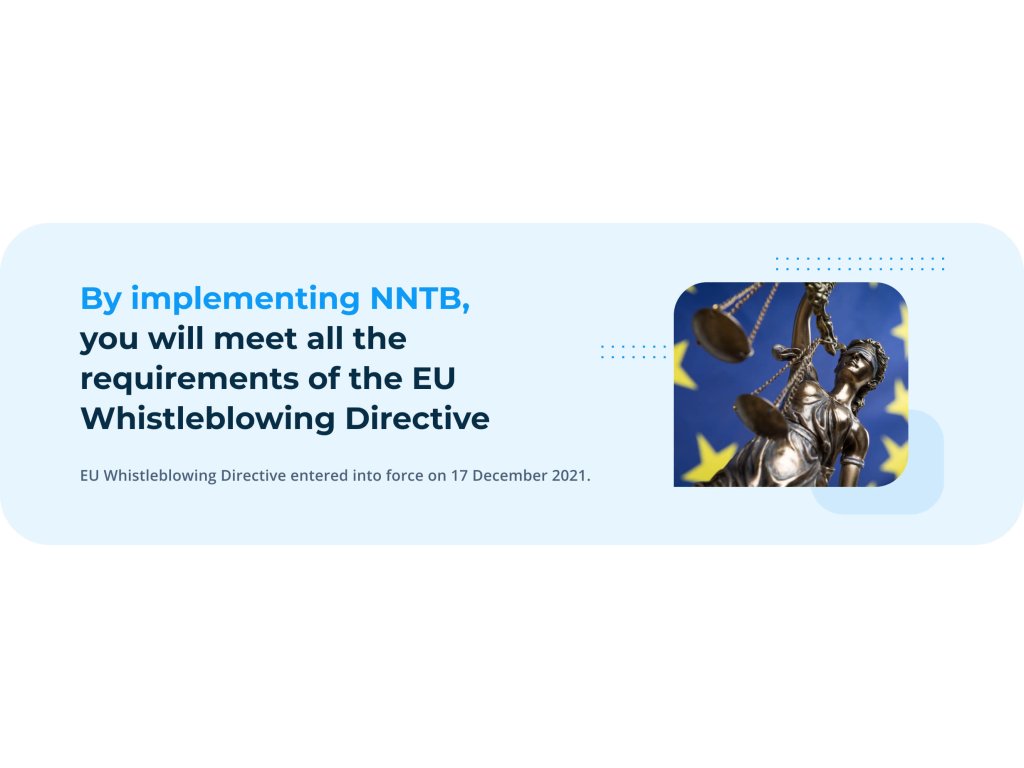 By implementing NNTB, you will meet all the requirements of the EU Whistleblowing Directive

EU Whistleblowing Directive entered into force on 17 December 2021.